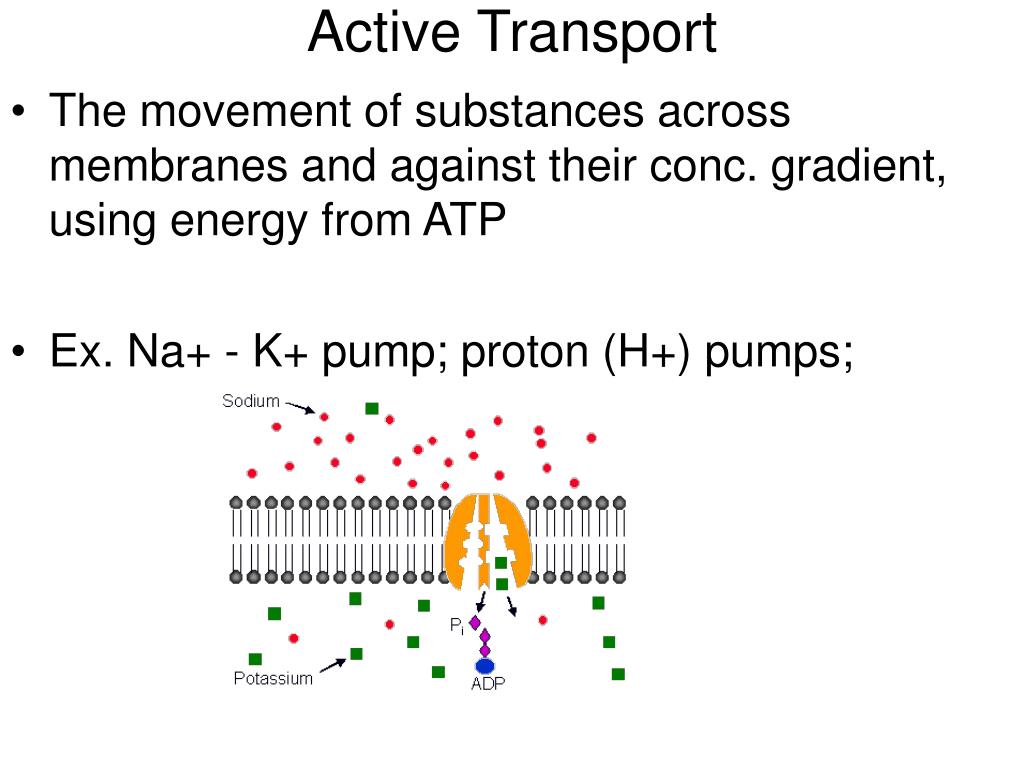 Active Transport

• The movement of substances across membranes and against their conc. gradient, using energy from ATP

• Ex. Na+ - K+ pump; proton (H+) pumps;

Sodium

$P_i$

Potassium

ADP